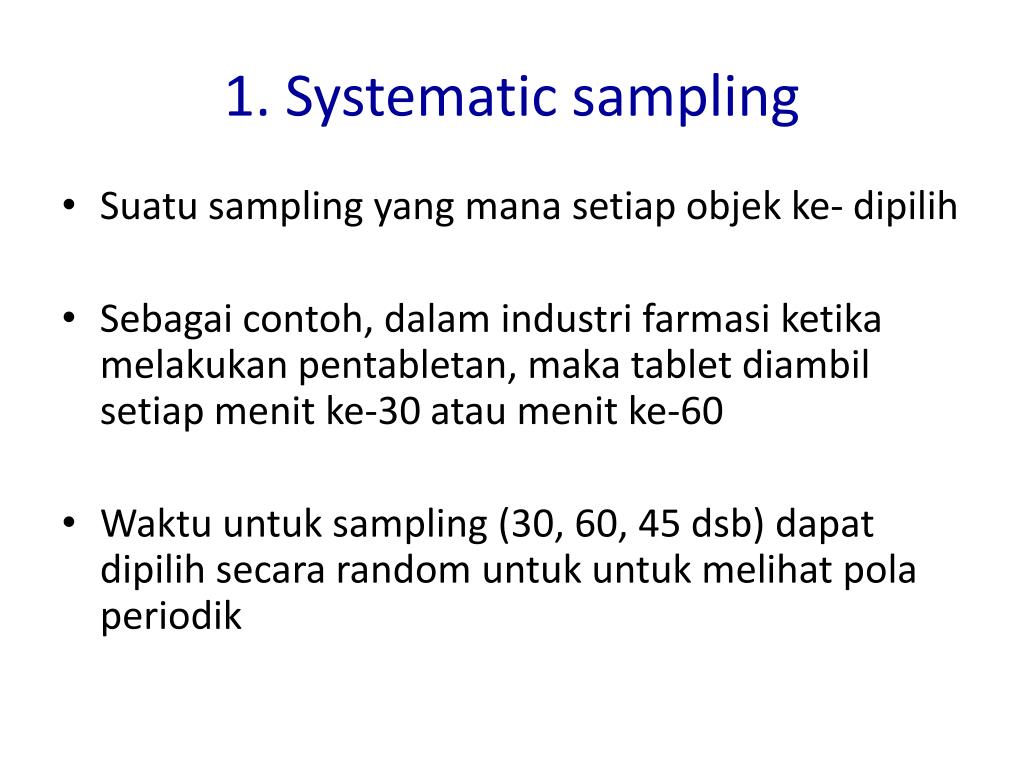 1. Systematic sampling

• Suatu sampling yang mana setiap objek ke- dipilih

• Sebagai contoh, dalam industri farmasi ketika melakukan pentabletan, maka tablet diambil setiap menit ke-30 atau menit ke-60

• Waktu untuk sampling (30, 60, 45 dsb) dapat dipilih secara random untuk untuk melihat pola periodik